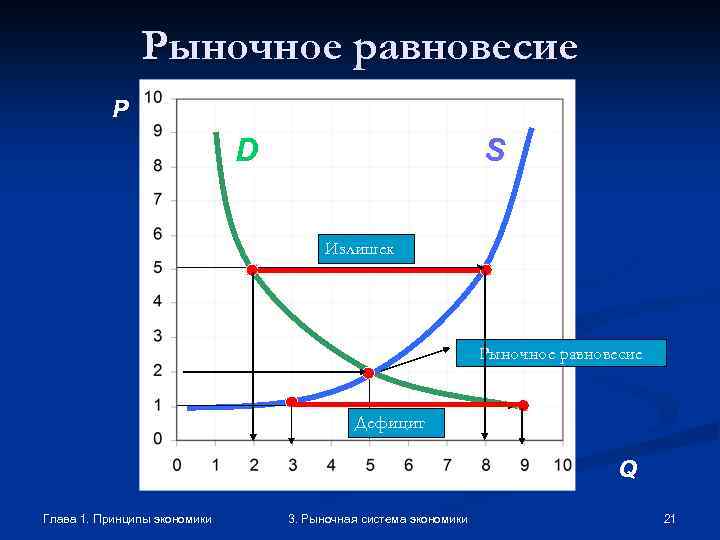 Рыночное равновесие

P

10
9
8
7
6
5
4
3
2
1
0

D

S

Излишек

Рыночное равновесие

Дефицит

0 1 2 3 4 5 6 7 8 9 10

Q

Глава 1. Принципы экономики

3. Рыночная система экономики

21